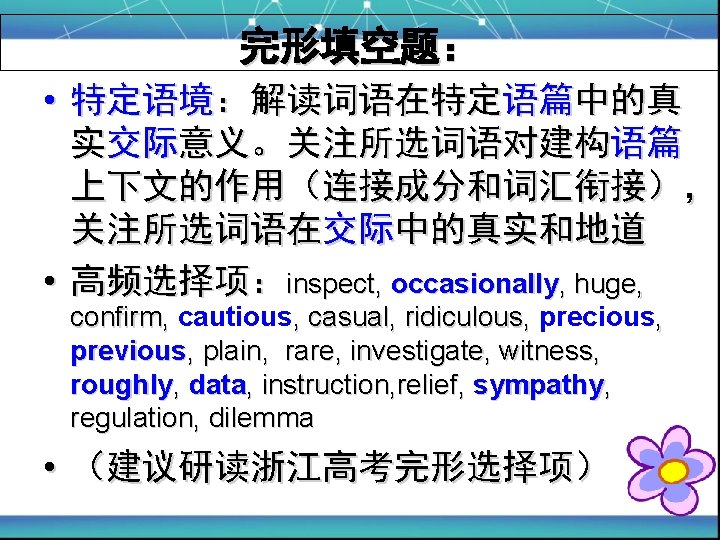 完形填空题：

• 特定语境：解读词语在特定语篇中的真实交际意义。关注所选词语对建构语篇上下文的作用（连接成分和词汇衔接），关注所选词语在交际中的真实和地道

• 高频选择项：inspect, occasionally, huge, confirm, cautious, casual, ridiculous, precious, previous, plain, rare, investigate, witness, roughly, data, instruction,relief, sympathy, regulation, dilemma

• （建议研读浙江高考完形选择项）